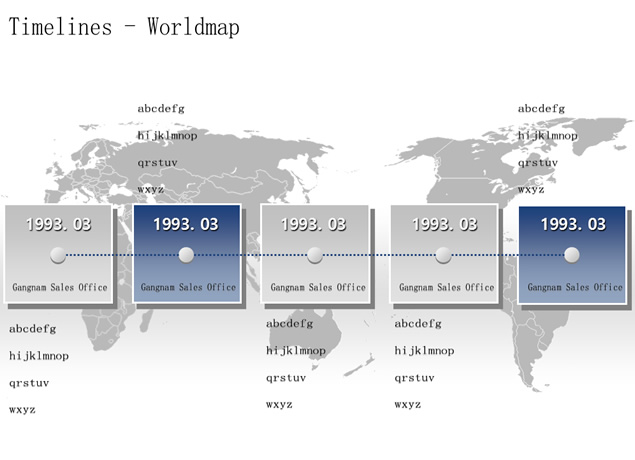 Timelines - Worldmap

abcdefg

hijklmnop

qrstuv

wxyz

abcdefg

hijklmnop

qrstuv

wxyz

1993. 03

Gangnam Sales Office

1993. 03

Gangnam Sales Office

1993. 03

Gangnam Sales Office

1993. 03

Gangnam Sales Office

1993. 03

Gangnam Sales Office

abcdefg

hijklmnop

qrstuv

wxyz

abcdefg

hijklmnop

qrstuv

wxyz

abcdefg

hijklmnop

qrstuv

wxyz